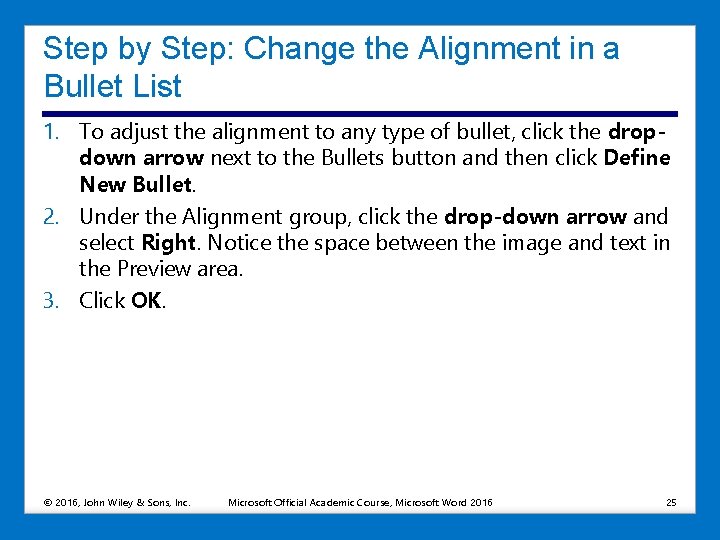 Step by Step: Change the Alignment in a Bullet List

1. To adjust the alignment to any type of bullet, click the drop-down arrow next to the Bullets button and then click Define New Bullet.
2. Under the Alignment group, click the drop-down arrow and select Right. Notice the space between the image and text in the Preview area.
3. Click OK.

© 2016, John Wiley & Sons, Inc. Microsoft Official Academic Course, Microsoft Word 2016 25